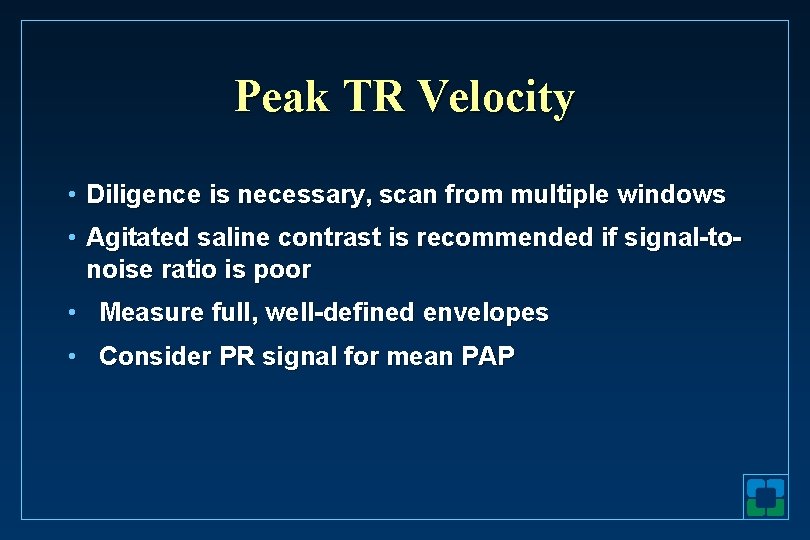 Peak TR Velocity

• Diligence is necessary, scan from multiple windows
• Agitated saline contrast is recommended if signal-to-noise ratio is poor
• Measure full, well-defined envelopes
• Consider PR signal for mean PAP